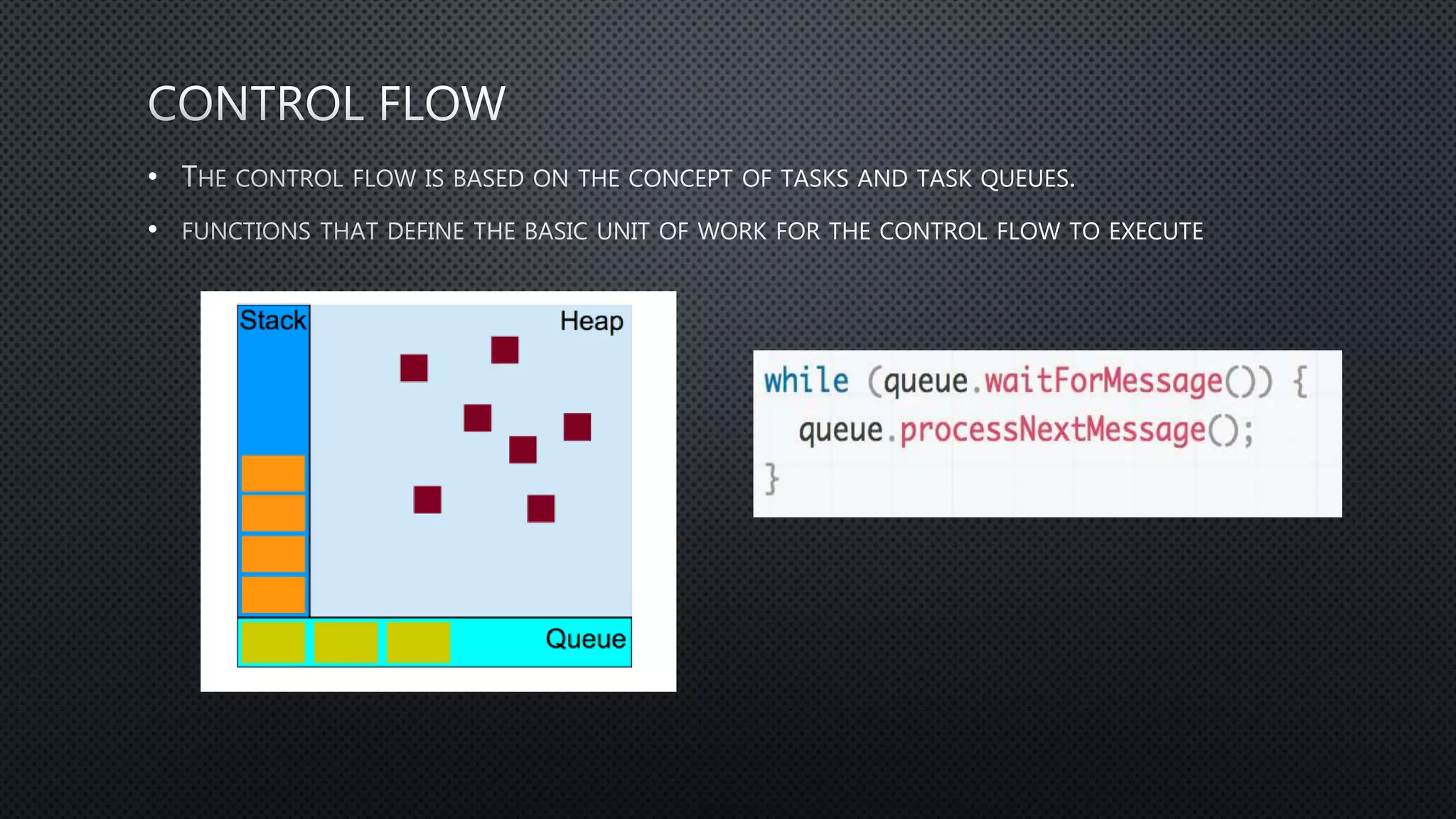 CONTROL FLOW

• THE CONTROL FLOW IS BASED ON THE CONCEPT OF TASKS AND TASK QUEUES.

• FUNCTIONS THAT DEFINE THE BASIC UNIT OF WORK FOR THE CONTROL FLOW TO EXECUTE

Stack

Heap

Queue

while (queue.waitForMessage()) {
  queue.processNextMessage();
}